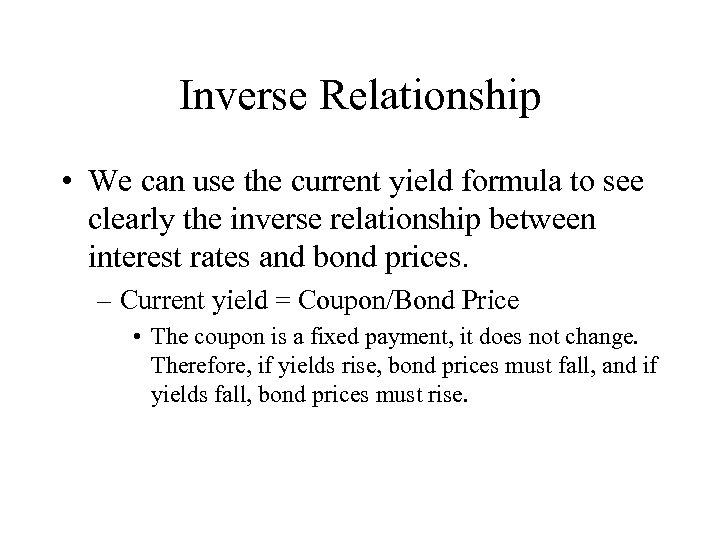 Inverse Relationship

• We can use the current yield formula to see clearly the inverse relationship between interest rates and bond prices.

– Current yield = Coupon/Bond Price

• The coupon is a fixed payment, it does not change. Therefore, if yields rise, bond prices must fall, and if yields fall, bond prices must rise.